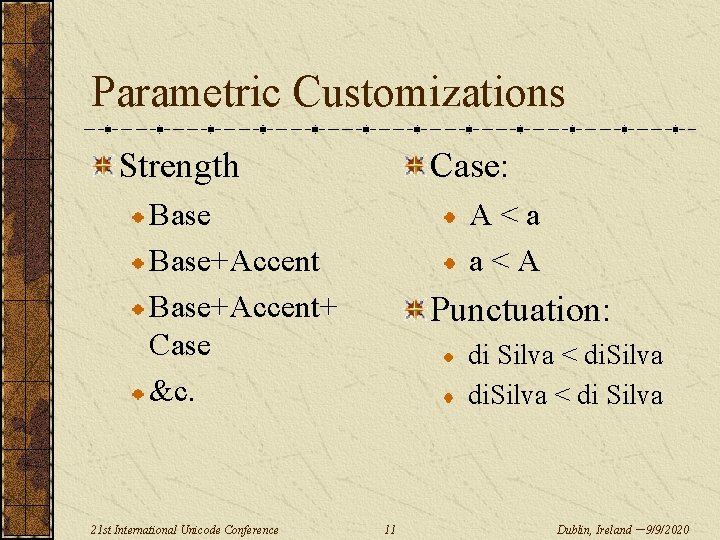 Parametric Customizations

Strength

Base

Base+Accent

Base+Accent+ Case

&c.

Case:

A < a

a < A

Punctuation:

di Silva < diSilva

diSilva < di Silva

21st International Unicode Conference

11

Dublin, Ireland —9/9/2020